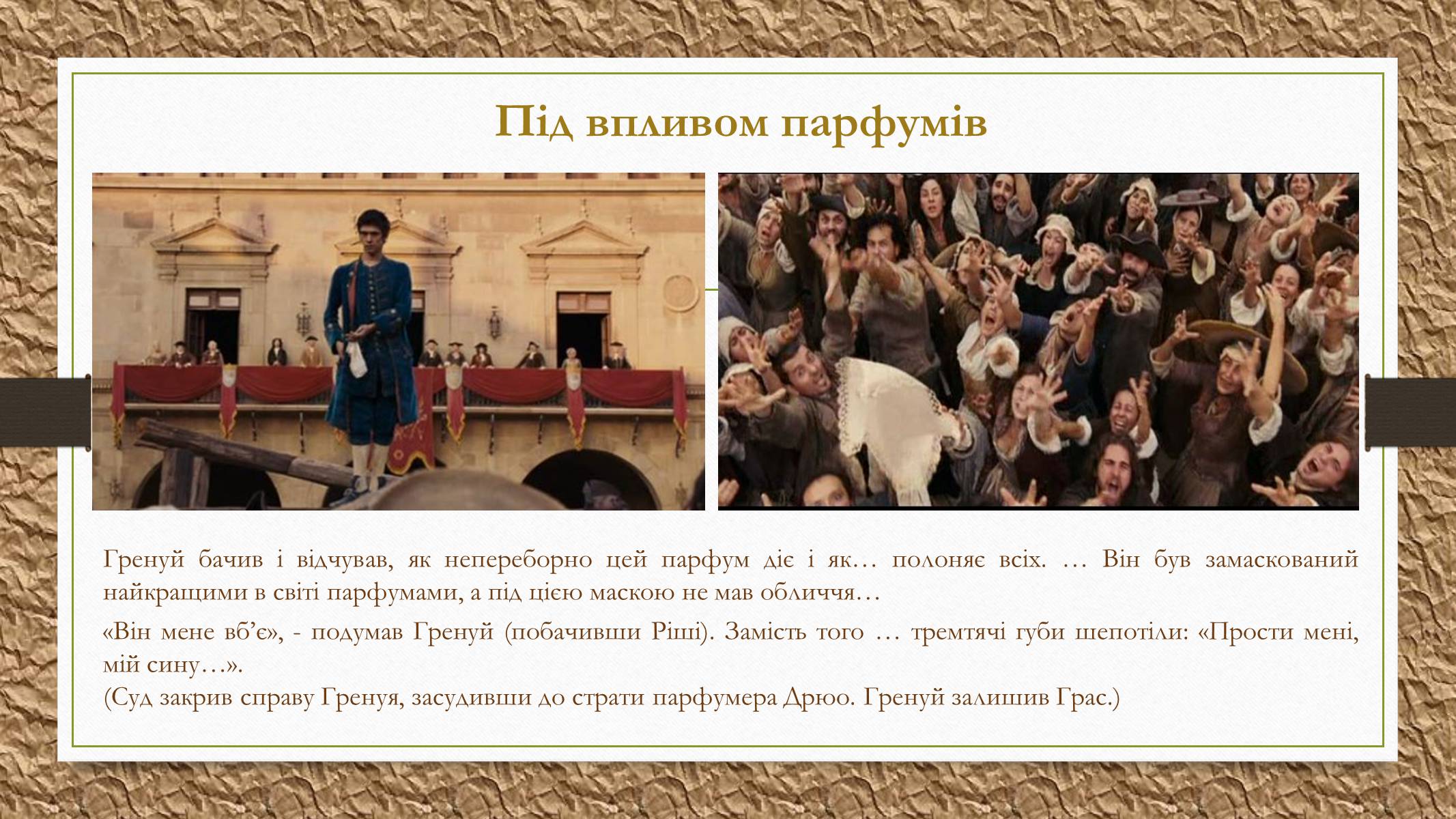 Під впливом парфумів

Гренуй бачив і відчував, як непереборно цей парфум діє і як… полоняє всіх. … Він був замаскований найкращими в світі парфумами, а під цією маскою не мав обличчя…

«Він мене вб’є», - подумав Гренуй (побачивши Ріші). Замість того … тремтячі губи шепотіли: «Прости мені, мій сину…».
(Суд закрив справу Гренуя, засудивши до страти парфумера Дрюо. Гренуй залишив Грас.)